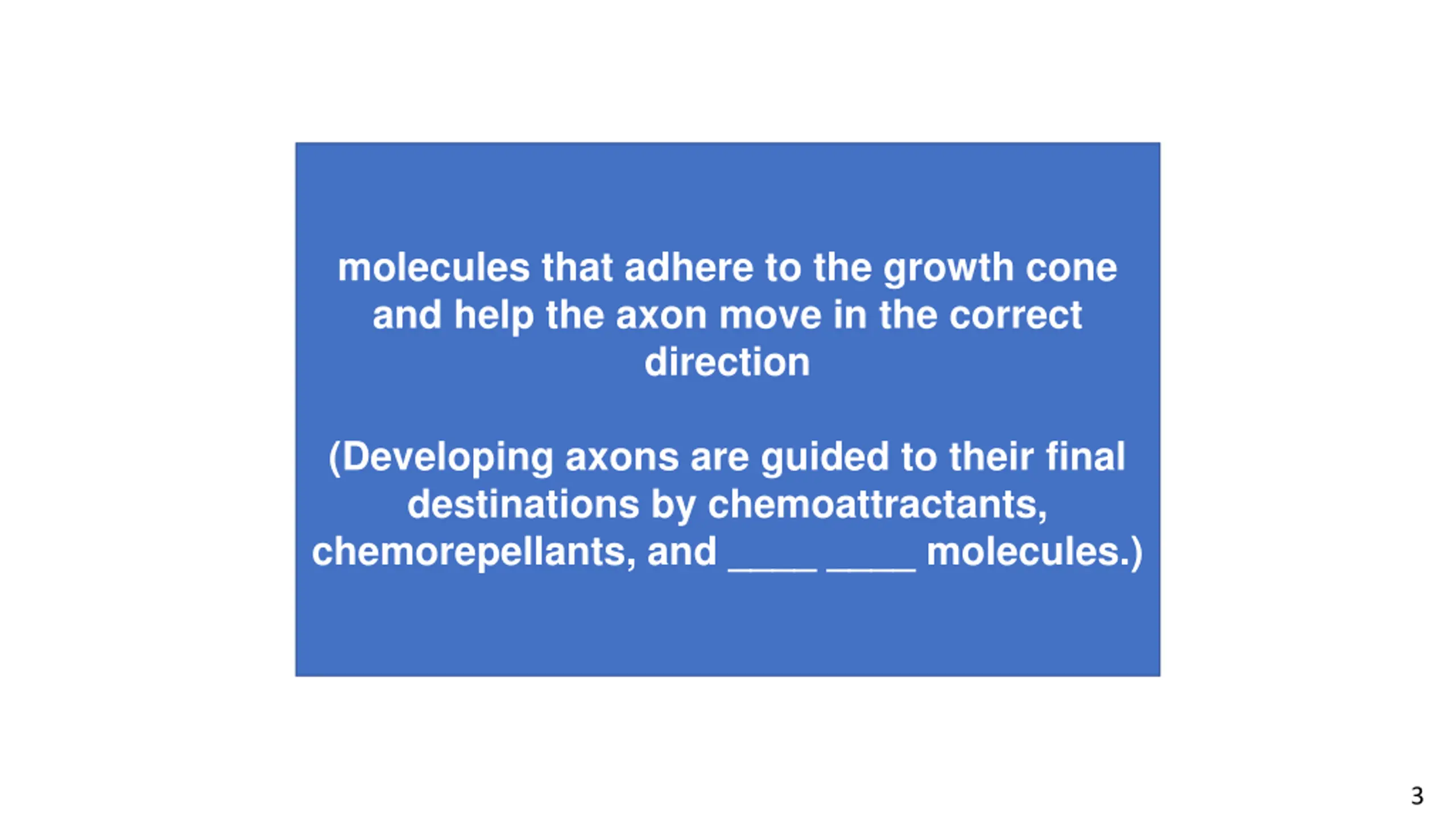 molecules that adhere to the growth cone and help the axon move in the correct direction

(Developing axons are guided to their final destinations by chemoattractants, chemorepellants, and ____ ____ molecules.)

3